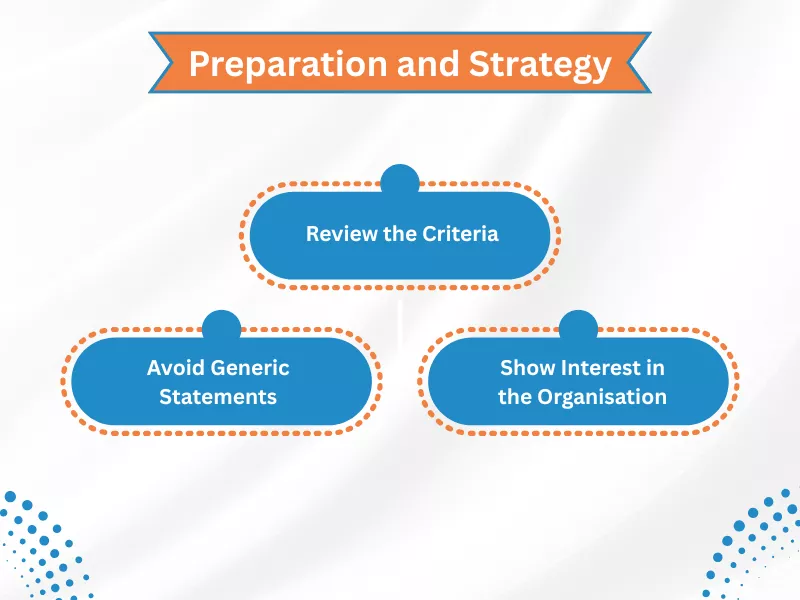 Preparation and Strategy

Review the Criteria

Avoid Generic Statements

Show Interest in the Organisation